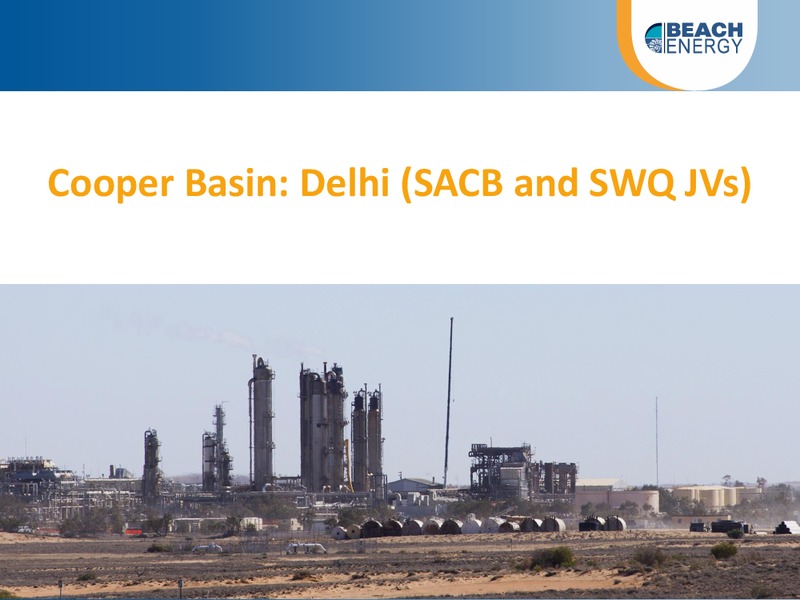 BEACH ENERGY

Cooper Basin: Delhi (SACB and SWQ JVs)